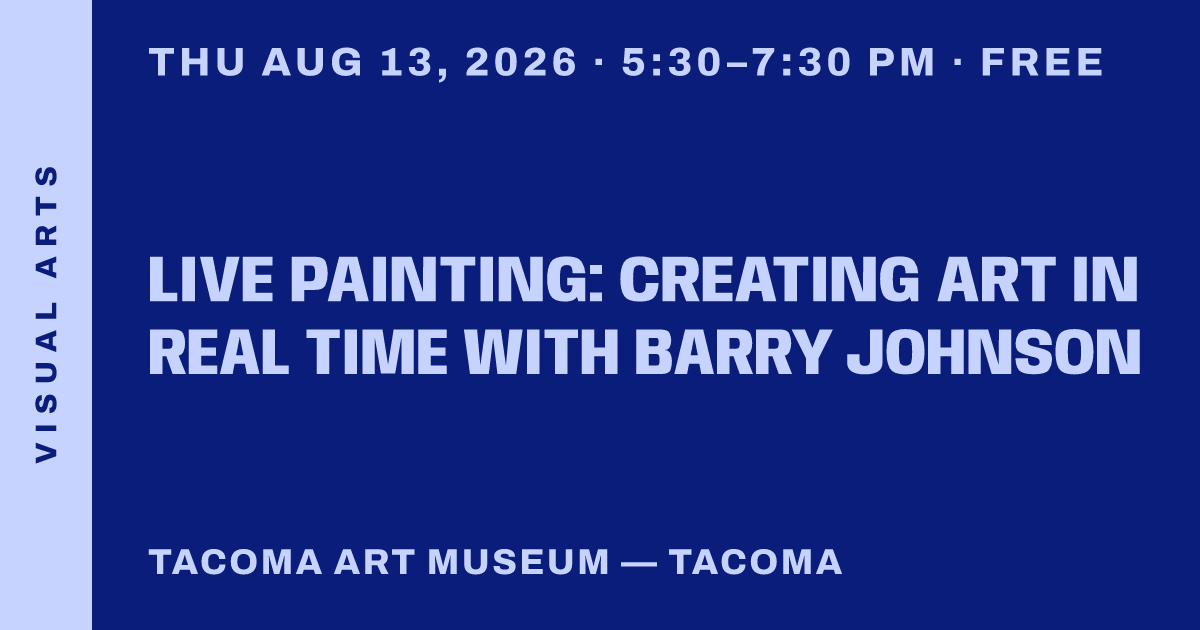 VISUAL ARTS

THU AUG 13, 2026 · 5:30–7:30 PM · FREE

LIVE PAINTING: CREATING ART IN REAL TIME WITH BARRY JOHNSON

TACOMA ART MUSEUM — TACOMA